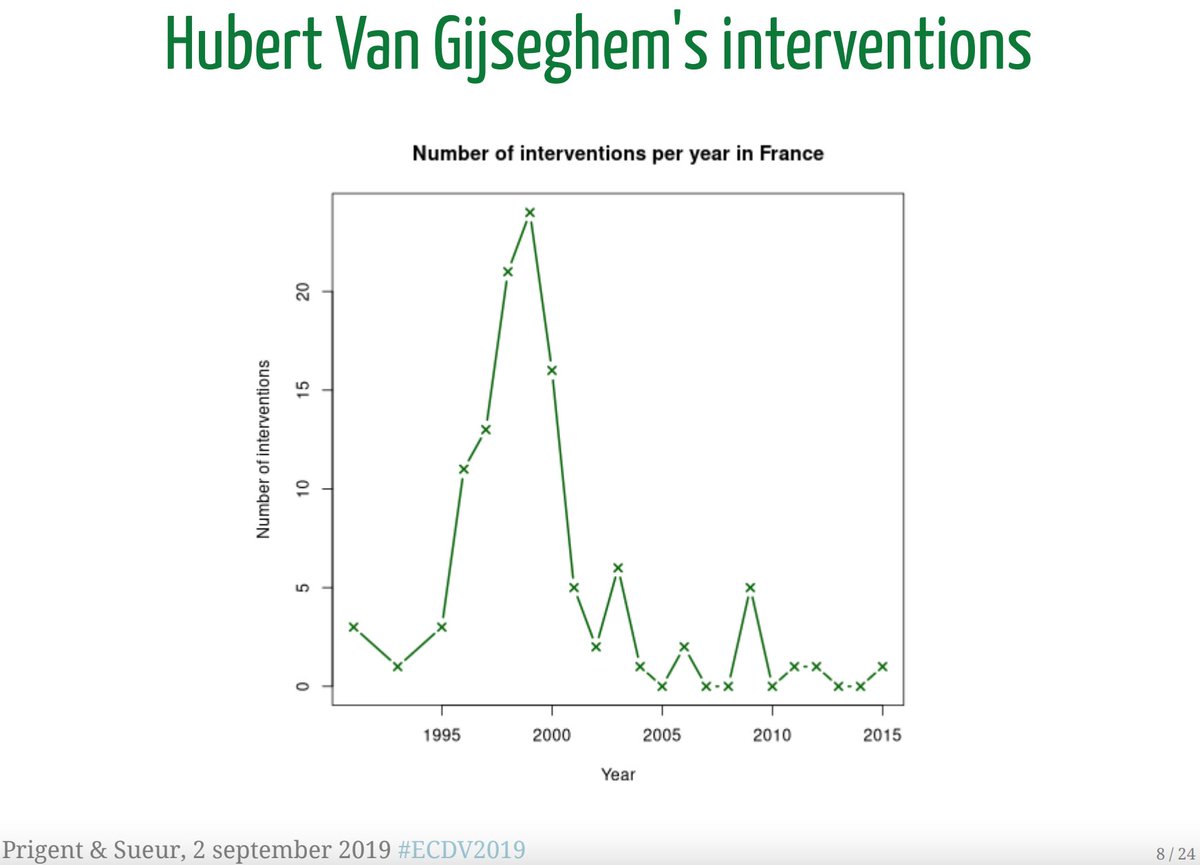 Hubert Van Gijseghem's interventions

Number of interventions per year in France

Number of interventions

0
5
10
15
20

1995
2000
2005
2010
2015

Year

Prigent & Sueur, 2 september 2019 #ECDV2019

8 / 24